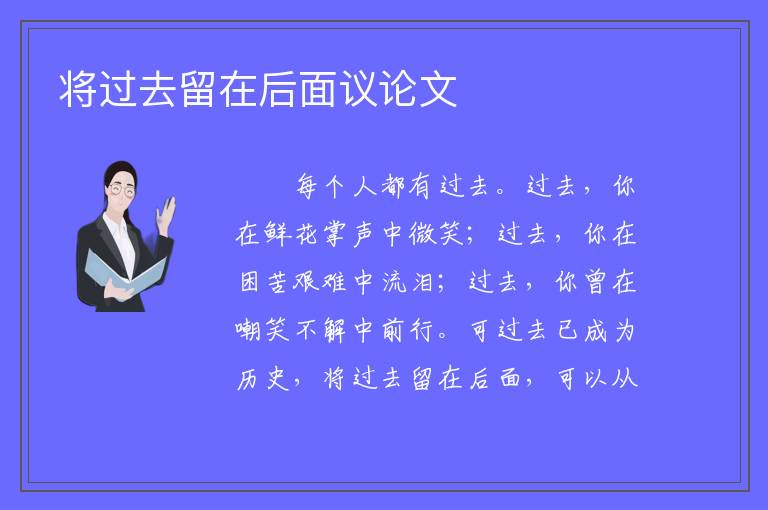 将过去留在后面议论文

每个人都有过去。过去，你在鲜花掌声中微笑；过去，你在困苦艰难中流泪；过去，你曾在嘲笑不解中前行。可过去已成为历史，将过去留在后面，可以从